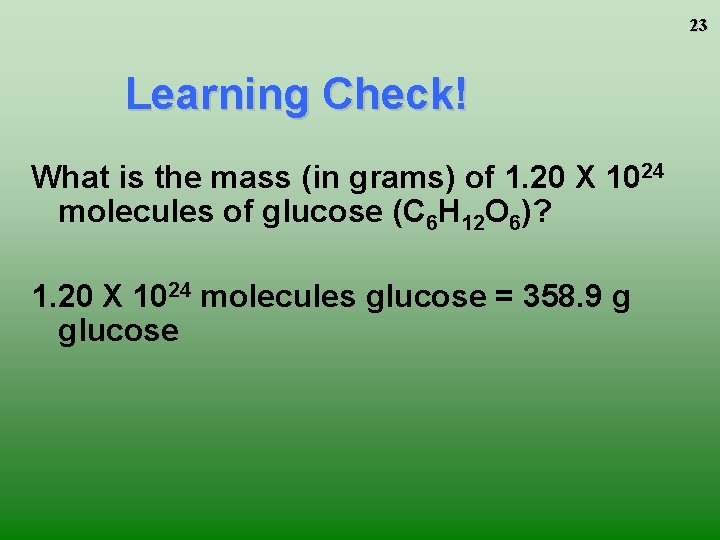 23

Learning Check!

What is the mass (in grams) of 1.20 X $10^{24}$ molecules of glucose ($C_6H_{12}O_6$)?

1.20 X $10^{24}$ molecules glucose = 358.9 g glucose